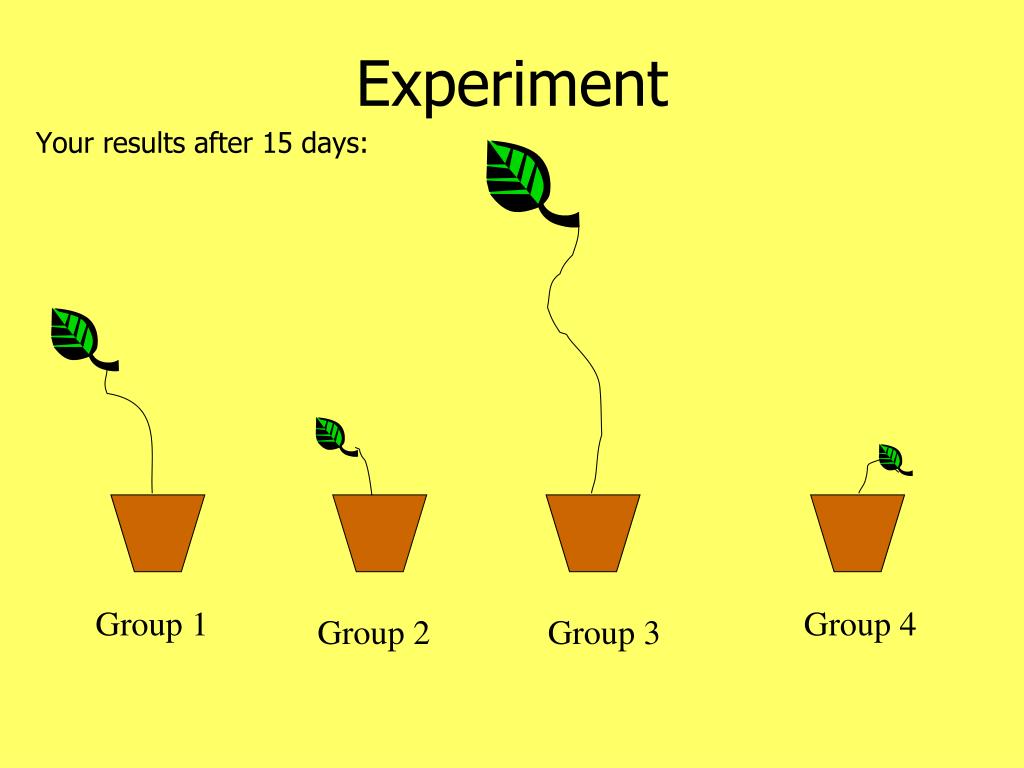 Experiment

Your results after 15 days:

Group 1

Group 2

Group 3

Group 4